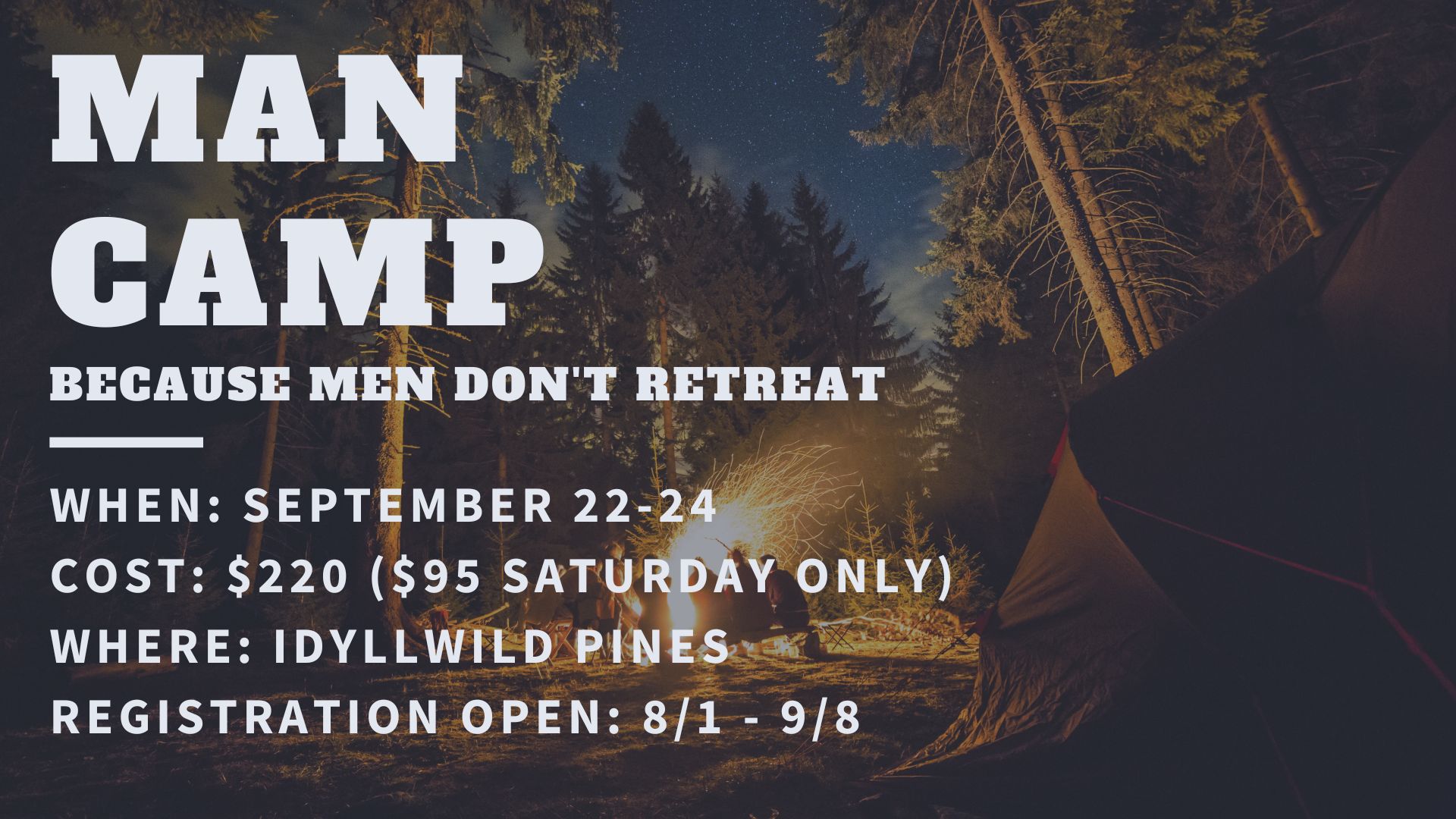 MAN
CAMP

BECAUSE MEN DON'T RETREAT

WHEN: SEPTEMBER 22-24
COST: \$220 (\$95 SATURDAY ONLY)
WHERE: IDYLLWILD PINES
REGISTRATION OPEN: 8/1 - 9/8